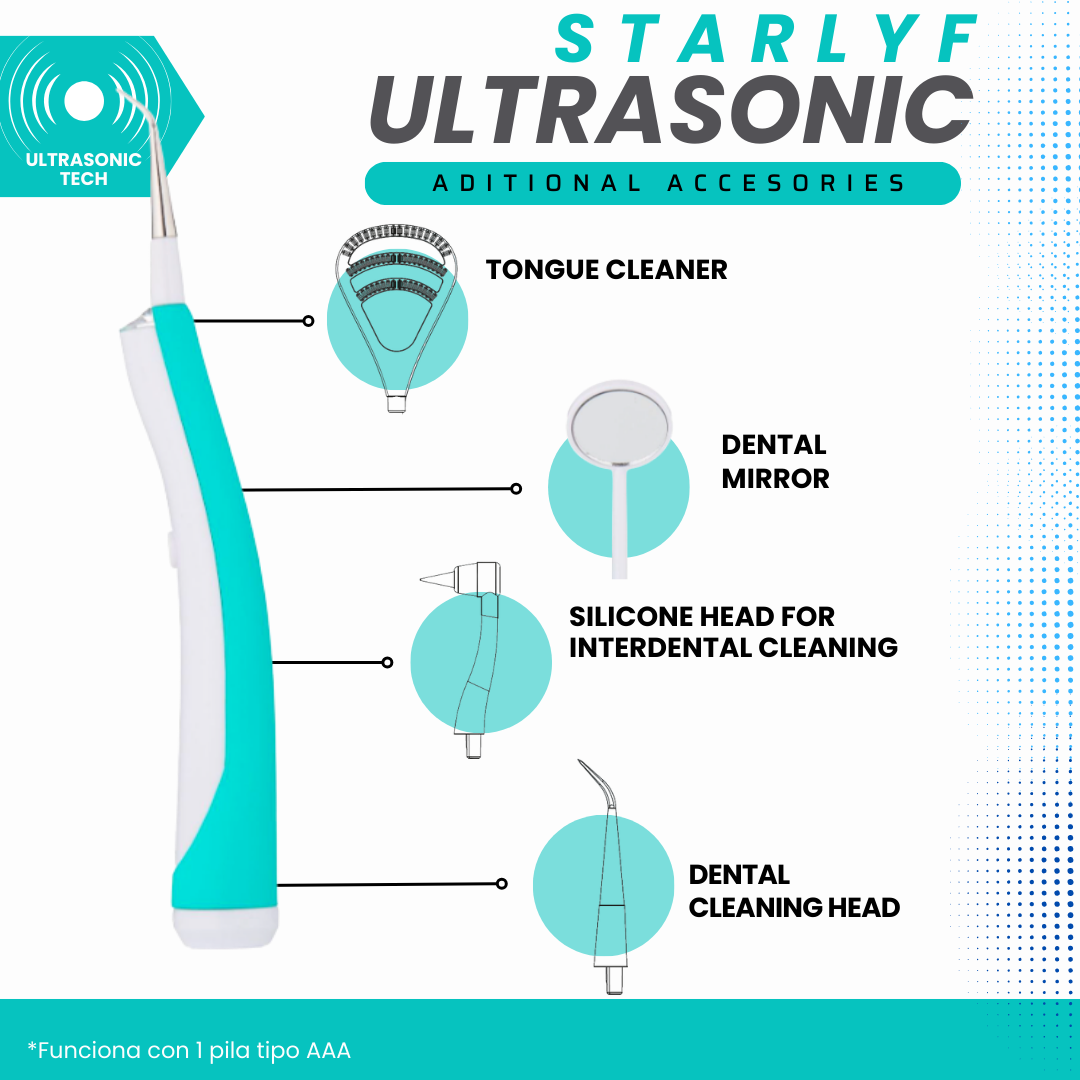 ULTRASONIC TECH

STARLYF
ULTRASONIC
ADITIONAL ACCESORIES

TONGUE CLEANER

DENTAL MIRROR

SILICONE HEAD FOR INTERDENTAL CLEANING

DENTAL CLEANING HEAD

*Funciona con 1 pila tipo AAA